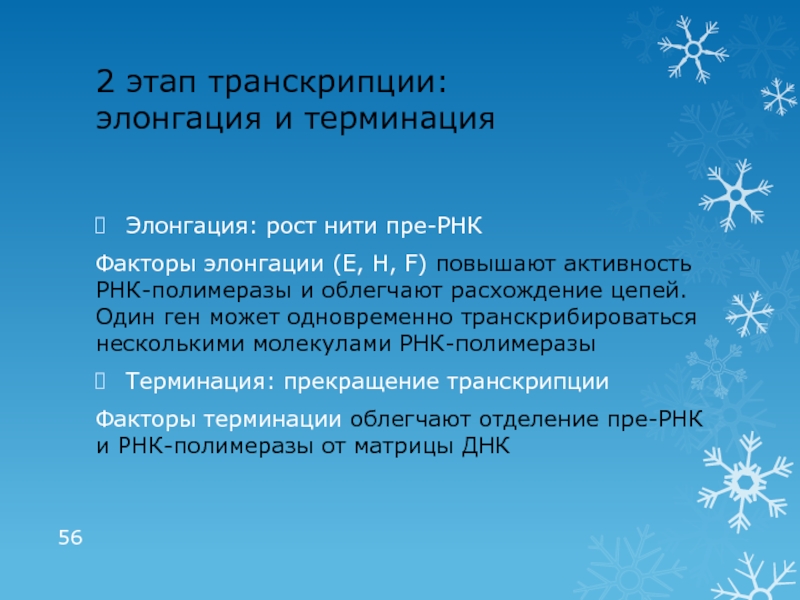 2 этап транскрипции: элонгация и терминация

Элонгация: рост нити пре-РНК

Факторы элонгации (E, H, F) повышают активность РНК-полимеразы и облегчают расхождение цепей. Один ген может одновременно транскрибироваться несколькими молекулами РНК-полимеразы

Терминация: прекращение транскрипции

Факторы терминации облегчают отделение пре-РНК и РНК-полимеразы от матрицы ДНК

56